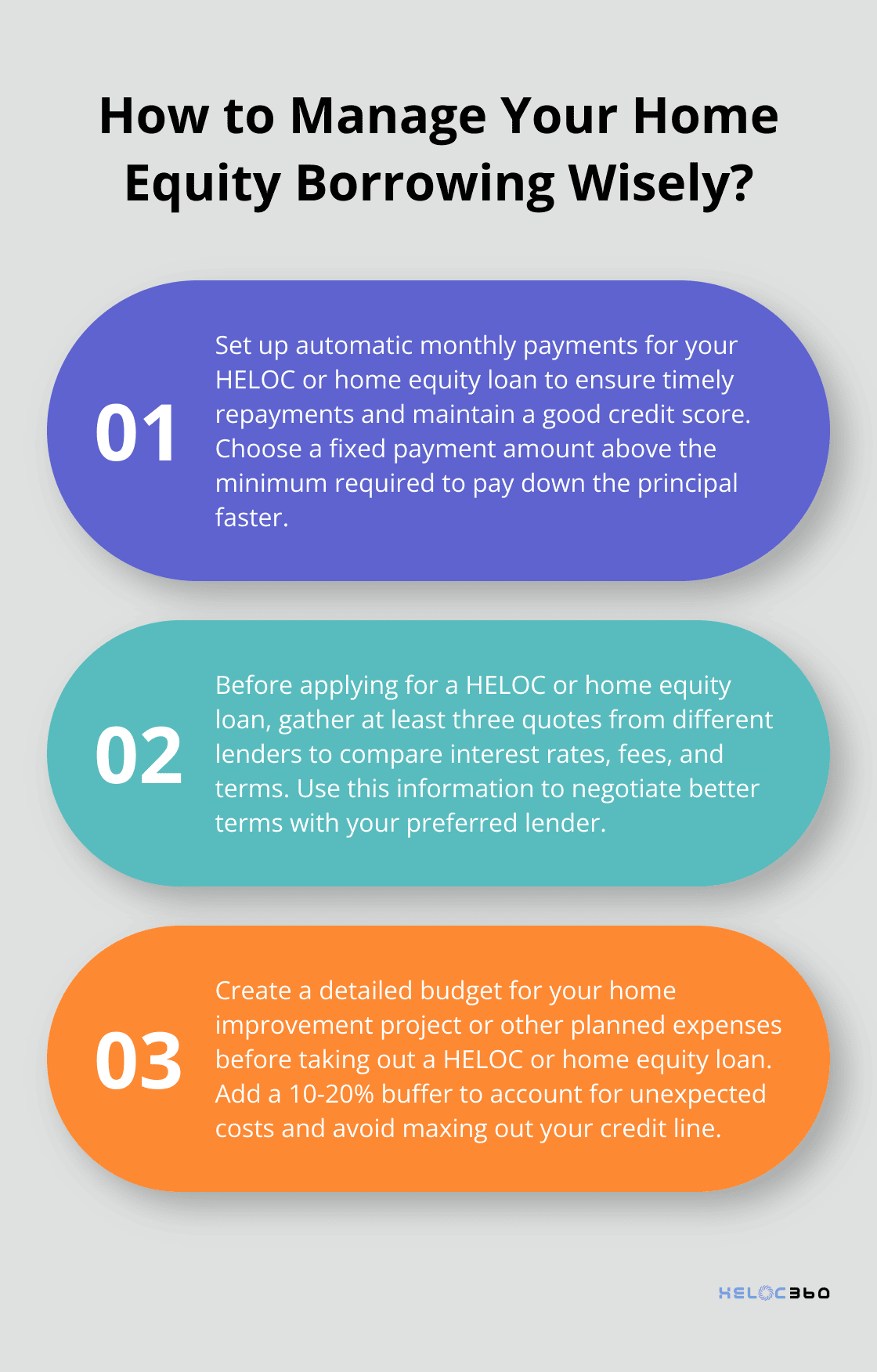 How to Manage Your Home Equity Borrowing Wisely?

01

Set up automatic monthly payments for your HELOC or home equity loan to ensure timely repayments and maintain a good credit score. Choose a fixed payment amount above the minimum required to pay down the principal faster.

02

Before applying for a HELOC or home equity loan, gather at least three quotes from different lenders to compare interest rates, fees, and terms. Use this information to negotiate better terms with your preferred lender.

03

Create a detailed budget for your home improvement project or other planned expenses before taking out a HELOC or home equity loan. Add a 10-20% buffer to account for unexpected costs and avoid maxing out your credit line.

HELOC360